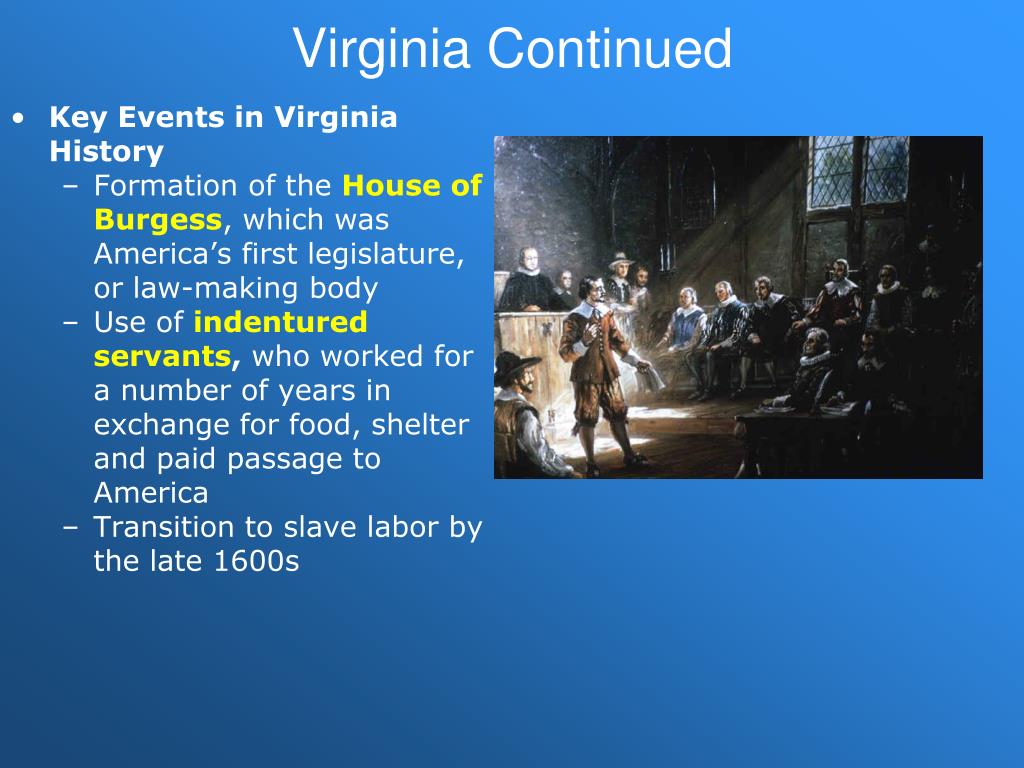 Virginia Continued

• Key Events in Virginia History
– Formation of the House of Burgess, which was America’s first legislature, or law-making body
– Use of indentured servants, who worked for a number of years in exchange for food, shelter and paid passage to America
– Transition to slave labor by the late 1600s